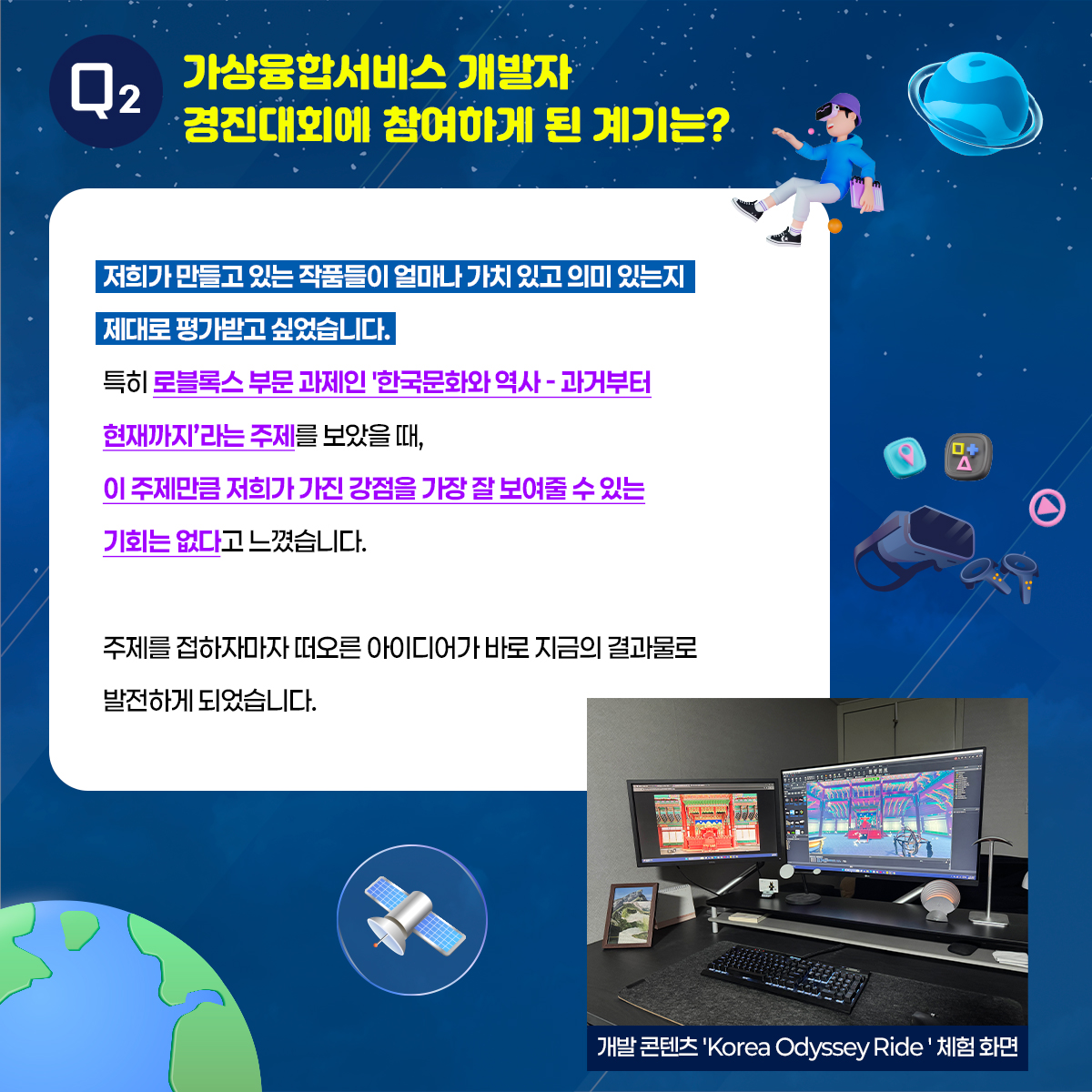 Q2 가상융합서비스 개발자 경진대회에 참여하게 된 계기는?

저희가 만들고 있는 작품들이 얼마나 가치 있고 의미 있는지 제대로 평가받고 싶었습니다.

특히 로블록스 부문 과제인 '한국문화와 역사 - 과거부터 현재까지'라는 주제를 보았을 때, 이 주제만큼 저희가 가진 강점을 가장 잘 보여줄 수 있는 기회는 없다고 느꼈습니다.

주제를 접하자마자 떠오른 아이디어가 바로 지금의 결과물로 발전하게 되었습니다.

개발 콘텐츠 'Korea Odyssey Ride ' 체험 화면